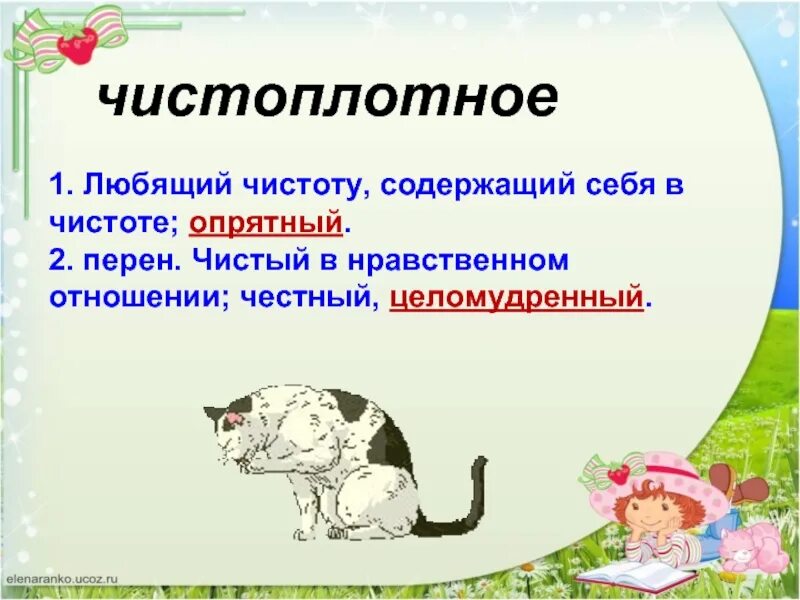 чистоплотное

1. Любящий чистоту, содержащий себя в чистоте; опрятный.
2. перен. Чистый в нравственном отношении; честный, целомудренный.

elenaranko.ucoz.ru